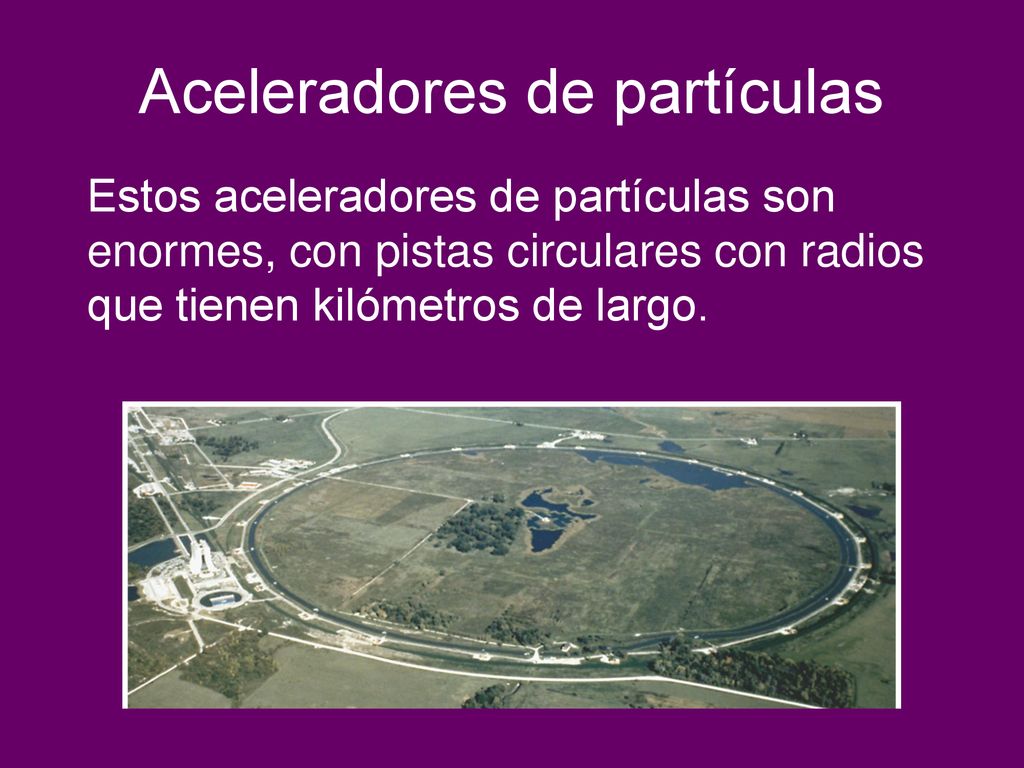 Aceleradores de partículas

Estos aceleradores de partículas son enormes, con pistas circulares con radios que tienen kilómetros de largo.